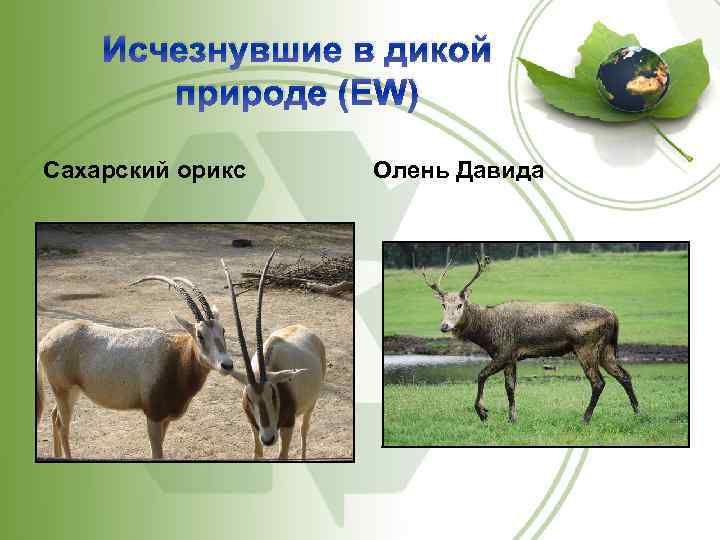 Исчезнувшие в дикой природе (EW)

Сахарский орикс

Олень Давида